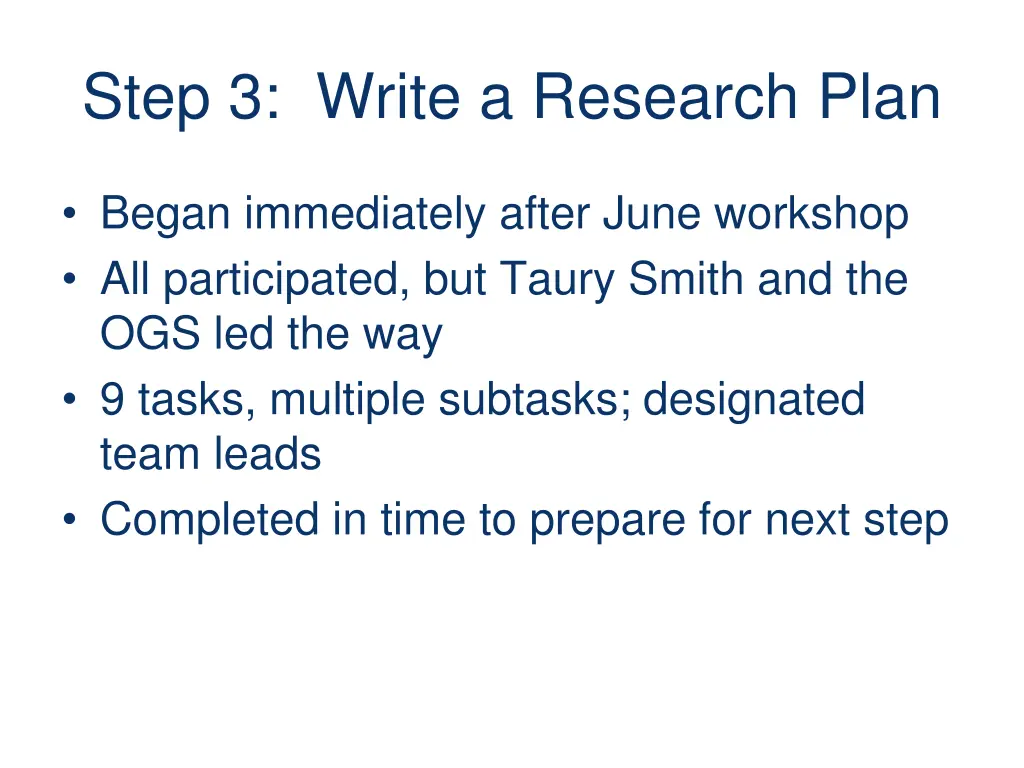 Step 3: Write a Research Plan

• Began immediately after June workshop
• All participated, but Taury Smith and the OGS led the way
• 9 tasks, multiple subtasks; designated team leads
• Completed in time to prepare for next step